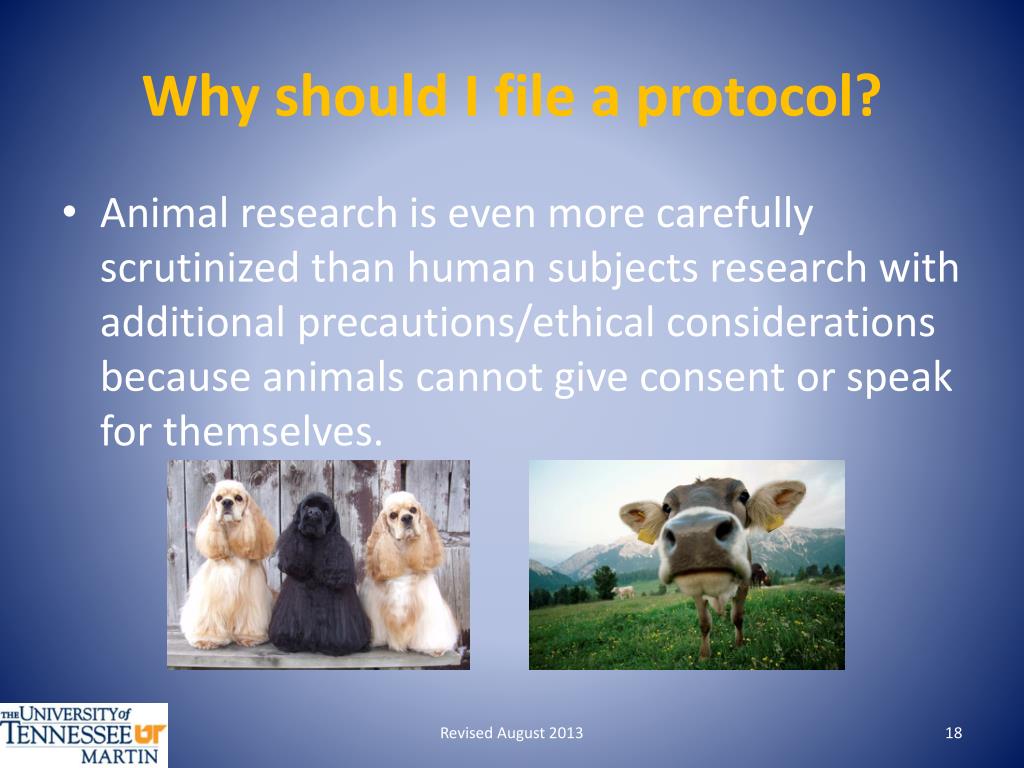 Why should I file a protocol?

• Animal research is even more carefully scrutinized than human subjects research with additional precautions/ethical considerations because animals cannot give consent or speak for themselves.

THE UNIVERSITY of TENNESSEE UT MARTIN

Revised August 2013

18